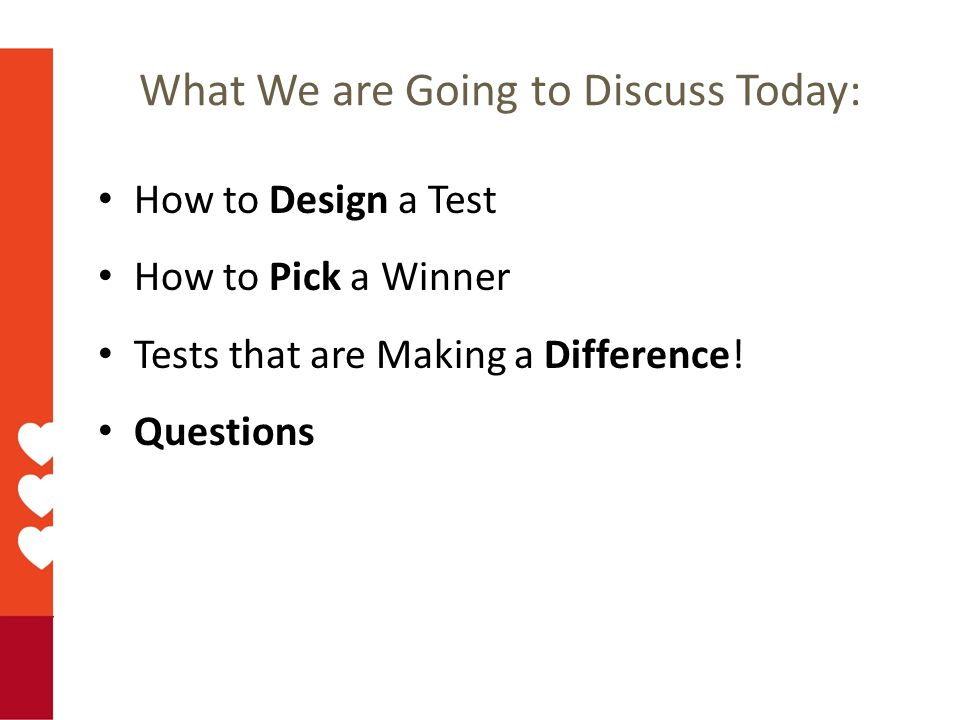 What We are Going to Discuss Today:

• How to Design a Test
• How to Pick a Winner
• Tests that are Making a Difference!
• Questions